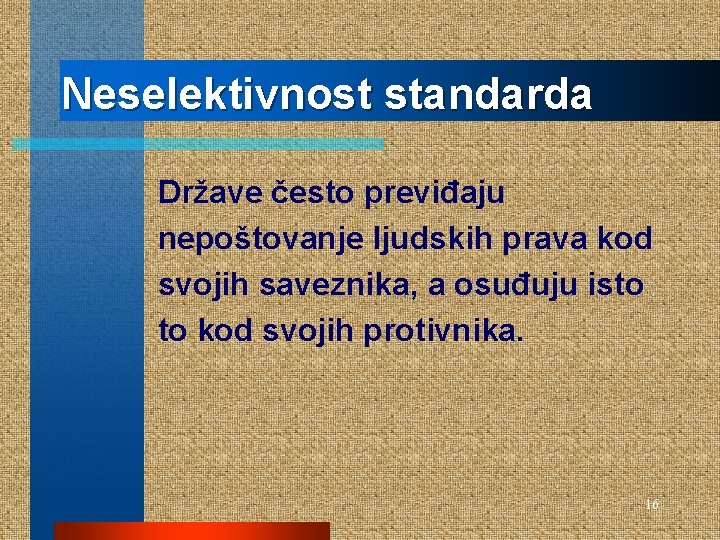 Neselektivnost standarda

Države često previđaju nepoštovanje ljudskih prava kod svojih saveznika, a osuđuju isto to kod svojih protivnika.

16